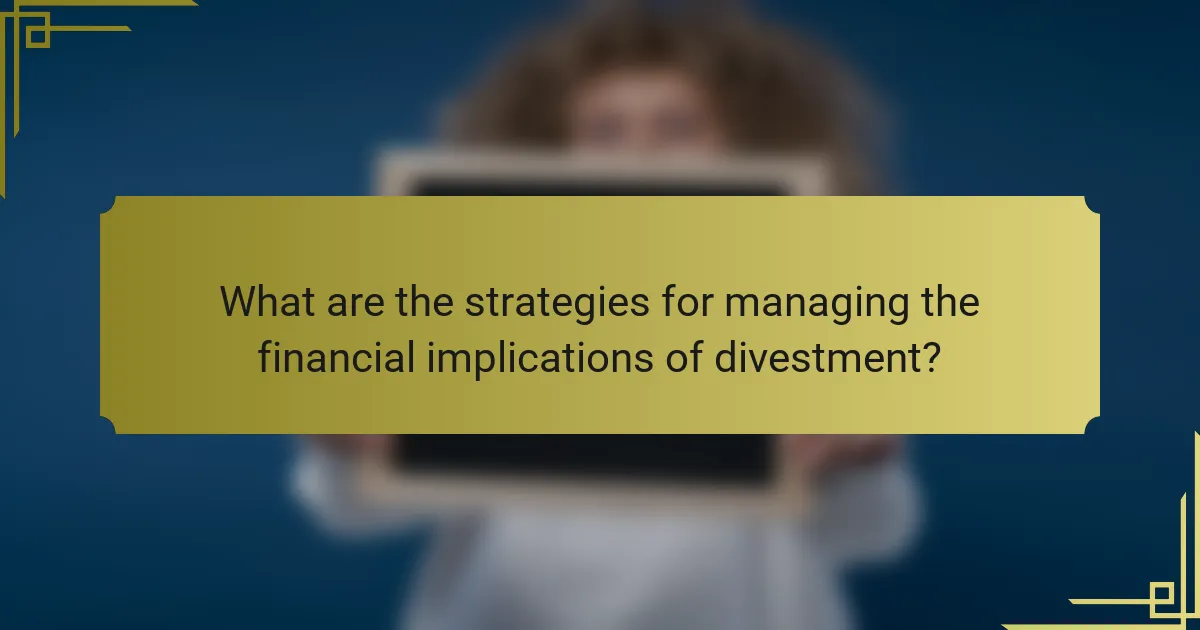 What are the strategies for managing the financial implications of divestment?